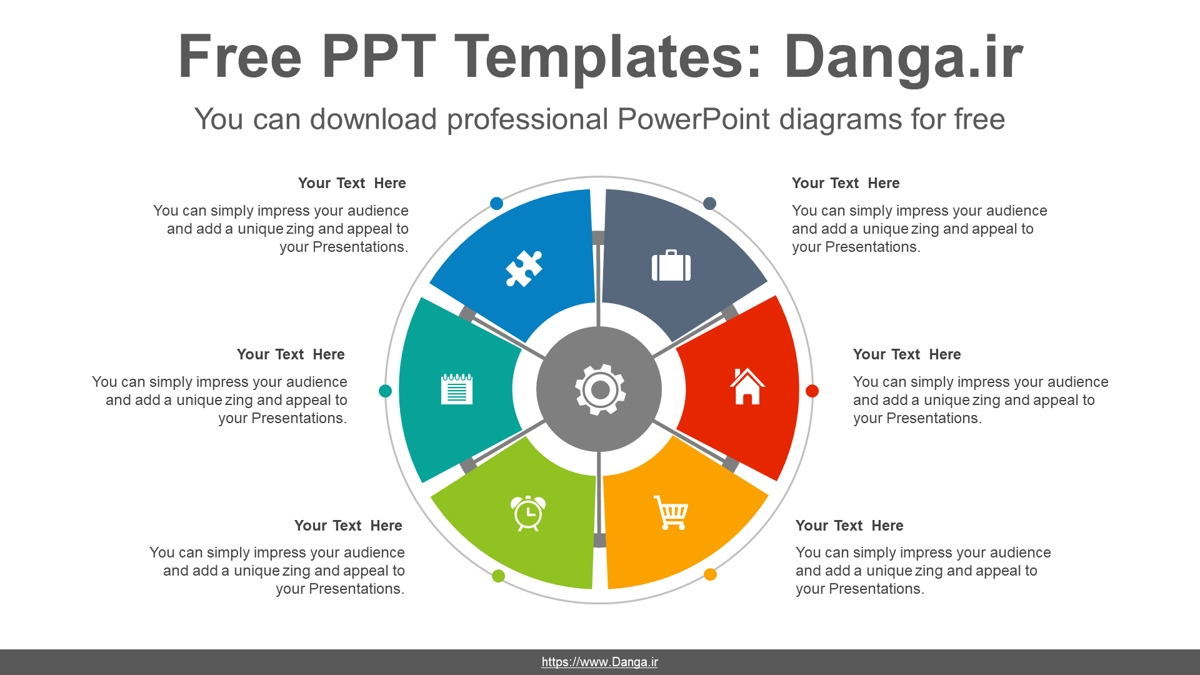 Free PPT Templates: Danga.ir

You can download professional PowerPoint diagrams for free

Your Text Here

You can simply impress your audience and add a unique zing and appeal to your Presentations.

Your Text Here

You can simply impress your audience and add a unique zing and appeal to your Presentations.

Your Text Here

You can simply impress your audience and add a unique zing and appeal to your Presentations.

Your Text Here

You can simply impress your audience and add a unique zing and appeal to your Presentations.

Your Text Here

You can simply impress your audience and add a unique zing and appeal to your Presentations.

Your Text Here

You can simply impress your audience and add a unique zing and appeal to your Presentations.

https://www.Danga.ir